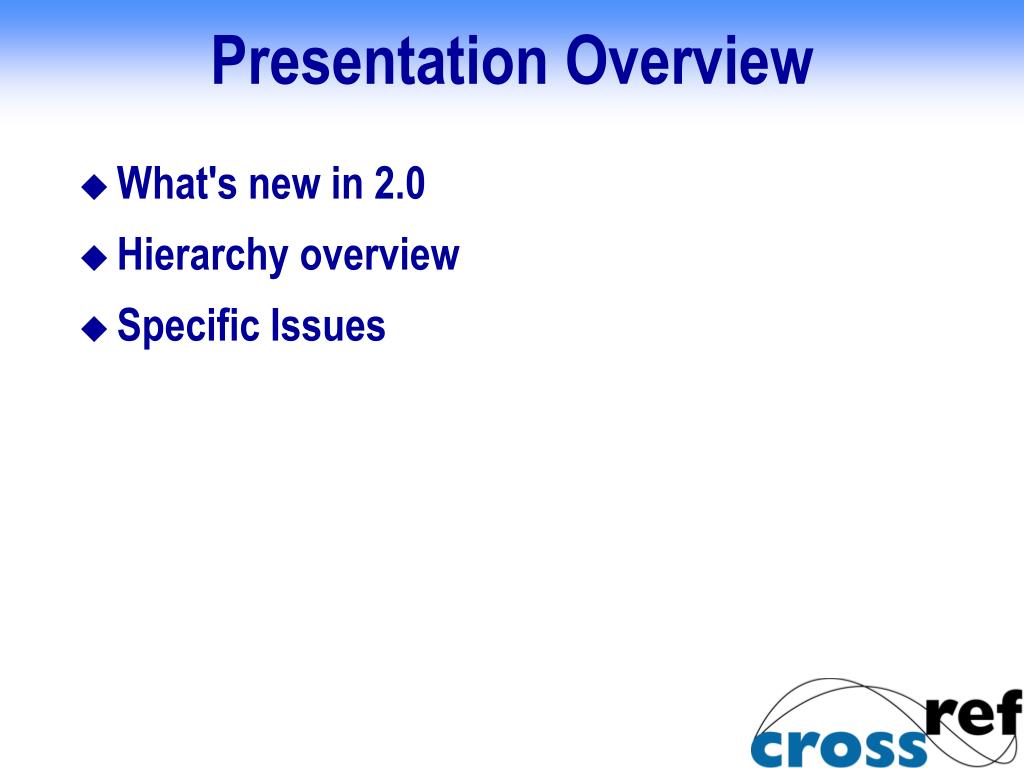 Presentation Overview

◆ What's new in 2.0
◆ Hierarchy overview
◆ Specific Issues

crossref